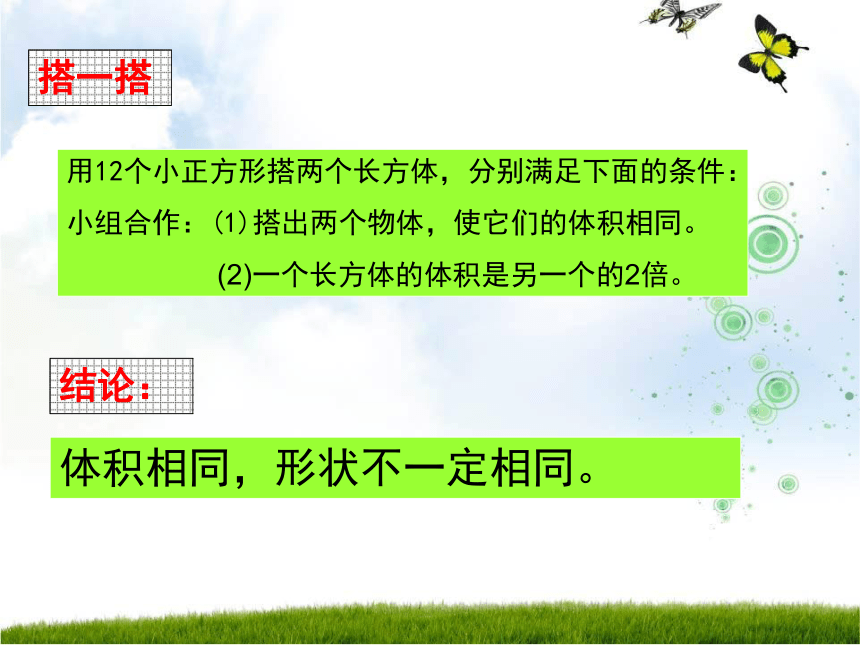 搭一搭

用12个小正方形搭两个长方体，分别满足下面的条件：
小组合作：(1)搭出两个物体，使它们的体积相同。
(2)一个长方体的体积是另一个的2倍。

结论：

体积相同，形状不一定相同。